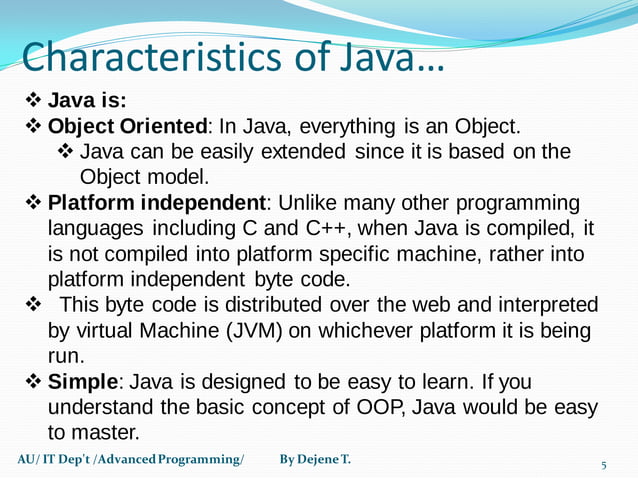 Characteristics of Java…

❖ Java is:
❖ Object Oriented: In Java, everything is an Object.
❖ Java can be easily extended since it is based on the Object model.
❖ Platform independent: Unlike many other programming languages including C and C++, when Java is compiled, it is not compiled into platform specific machine, rather into platform independent byte code.
❖ This byte code is distributed over the web and interpreted by virtual Machine (JVM) on whichever platform it is being run.
❖ Simple: Java is designed to be easy to learn. If you understand the basic concept of OOP, Java would be easy to master.

AU/ IT Dep't /Advanced Programming/ By Dejene T.
5